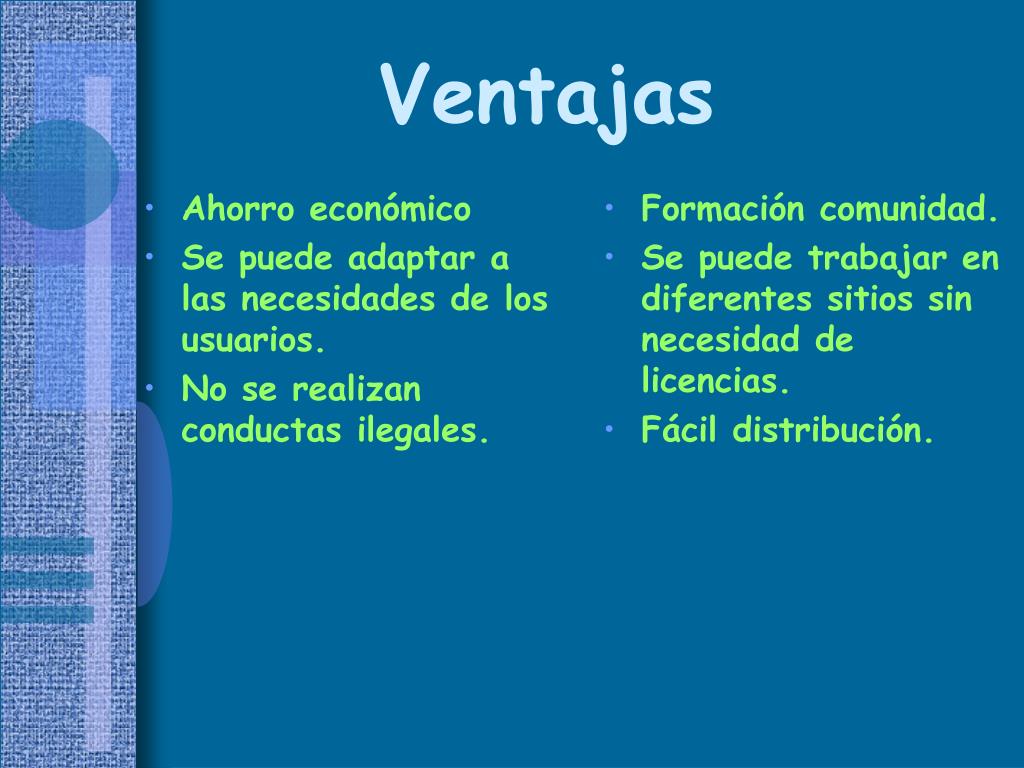 Ventajas

• Ahorro económico
• Se puede adaptar a las necesidades de los usuarios.
• No se realizan conductas ilegales.

• Formación comunidad.
• Se puede trabajar en diferentes sitios sin necesidad de licencias.
• Fácil distribución.